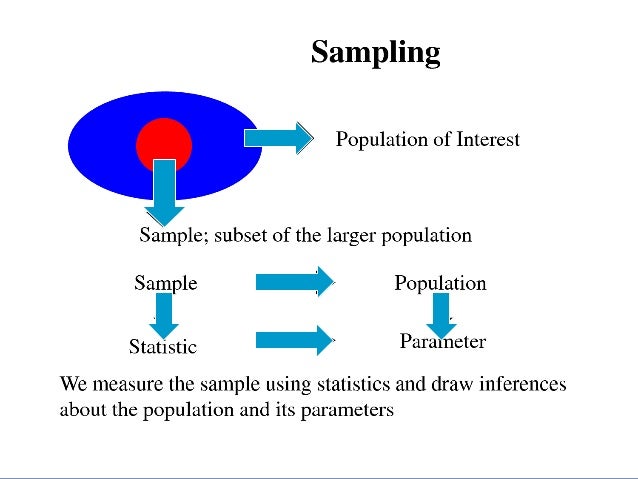 Sampling

Population of Interest

Sample; subset of the larger population

Sample

Population

Statistic

Parameter

We measure the sample using statistics and draw inferences about the population and its parameters